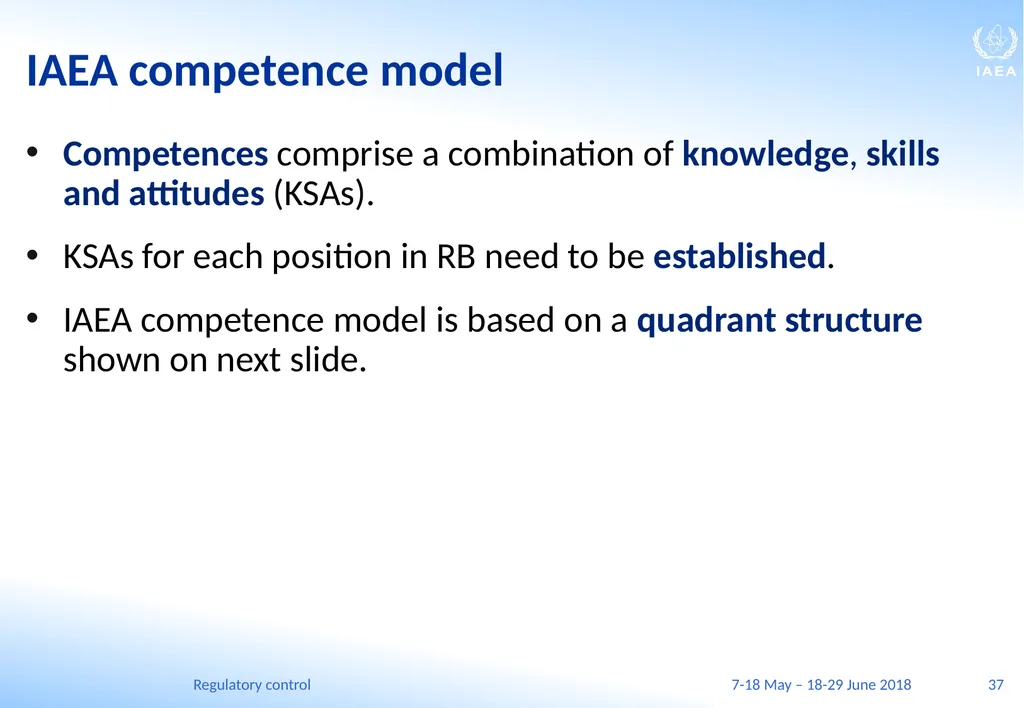 IAEA competence model

IAEA

• Competences comprise a combination of knowledge, skills and attitudes (KSAs).

• KSAs for each position in RB need to be established.

• IAEA competence model is based on a quadrant structure shown on next slide.

Regulatory control

7-18 May – 18-29 June 2018

37